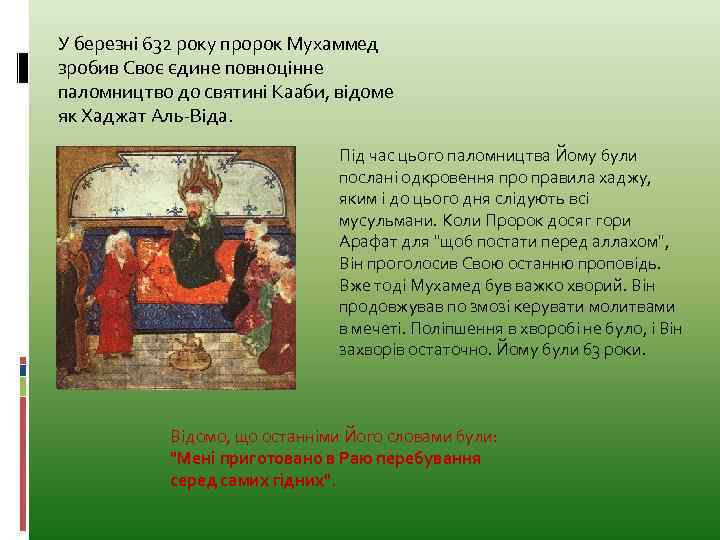 У березні 632 року пророк Мухаммед зробив Своє єдине повноцінне паломництво до святині Кааби, відоме як Хаджат Аль-Віда.

Під час цього паломництва Йому були послані одкровення про правила хаджу, яким і до цього дня слідують всі мусульмани. Коли Пророк досяг гори Арафат для "щоб постати перед аллахом", Він проголосив Свою останню проповідь. Вже тоді Мухамед був важко хворий. Він продовжував по змозі керувати молитвами в мечеті. Поліпшення в хворобі не було, і Він захворів остаточно. Йому були 63 роки.

Відомо, що останніми Його словами були: "Мені приготовано в Раю перебування серед самих гідних".